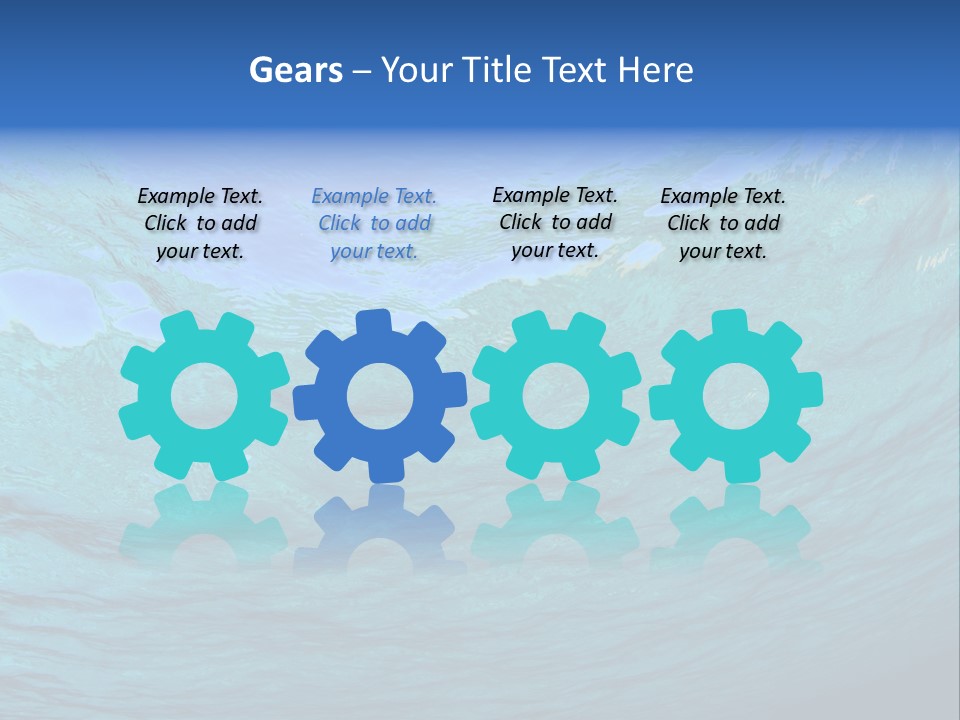 Gears – Your Title Text Here

Example Text. Click to add your text.

Example Text. Click to add your text.

Example Text. Click to add your text.

Example Text. Click to add your text.